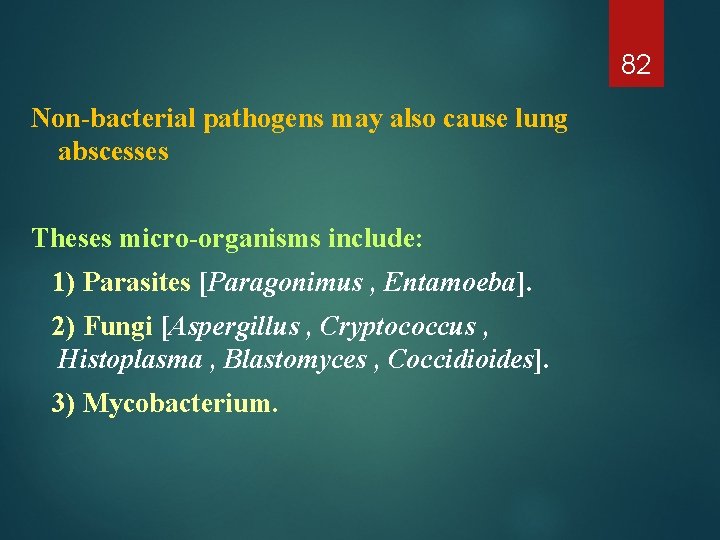 82

Non-bacterial pathogens may also cause lung abscesses

Theses micro-organisms include:

1) Parasites [Paragonimus , Entamoeba].

2) Fungi [Aspergillus , Cryptococcus , Histoplasma , Blastomyces , Coccidioides].

3) Mycobacterium.